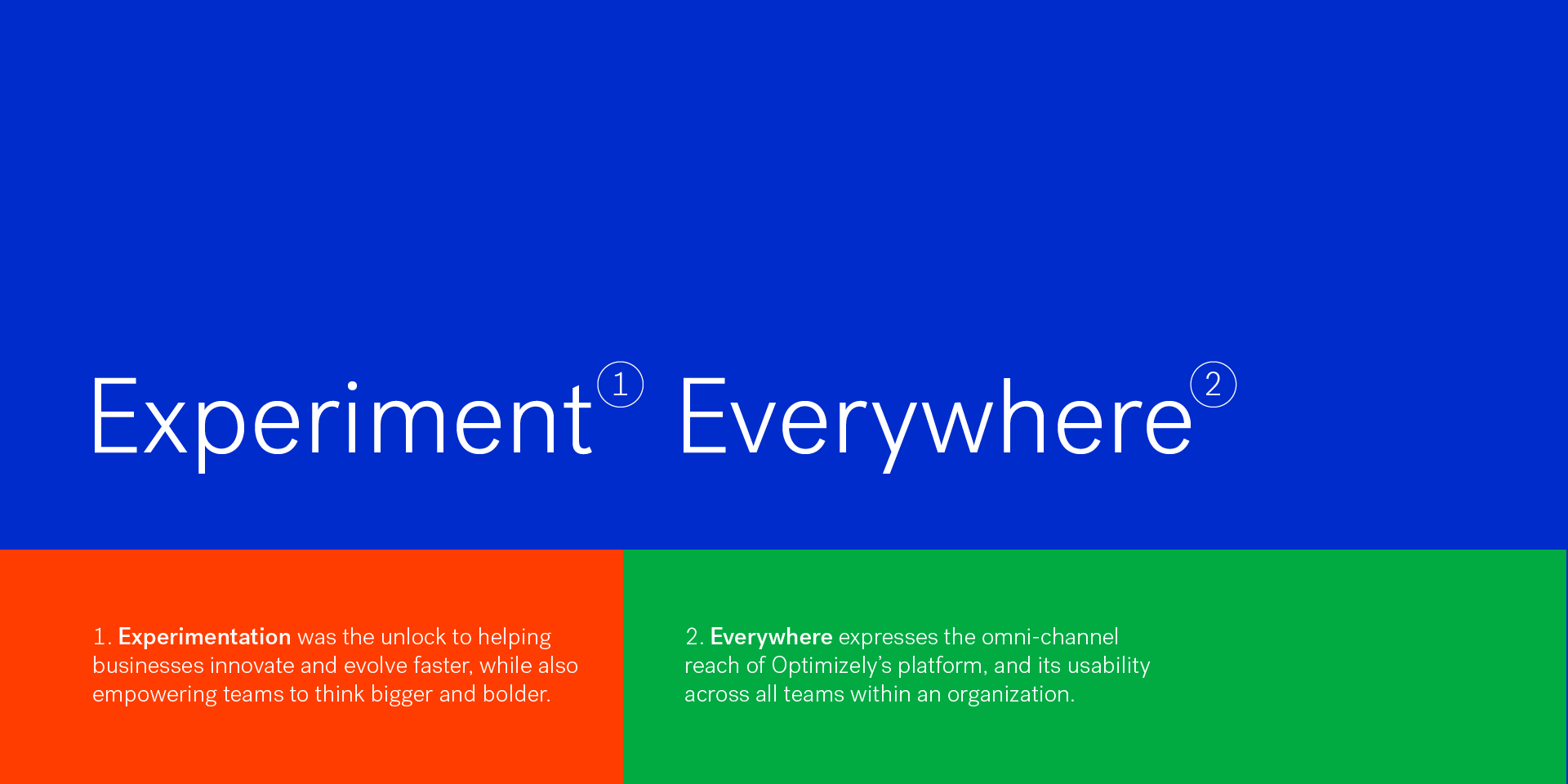 Experiment① Everywhere②

1. Experimentation was the unlock to helping businesses innovate and evolve faster, while also empowering teams to think bigger and bolder.

2. Everywhere expresses the omni-channel reach of Optimizely's platform, and its usability across all teams within an organization.